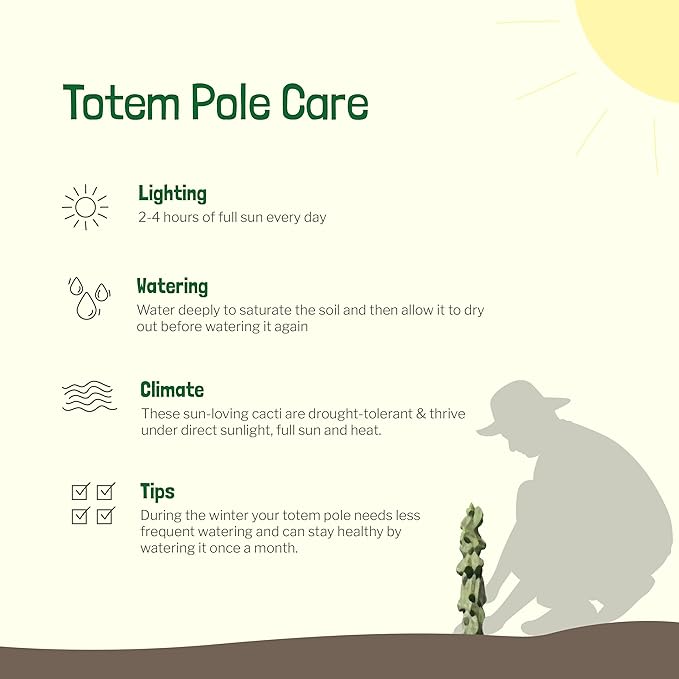 Totem Pole Care

Lighting
2-4 hours of full sun every day

Watering
Water deeply to saturate the soil and then allow it to dry out before watering it again

Climate
These sun-loving cacti are drought-tolerant & thrive under direct sunlight, full sun and heat.

Tips
During the winter your totem pole needs less frequent watering and can stay healthy by watering it once a month.